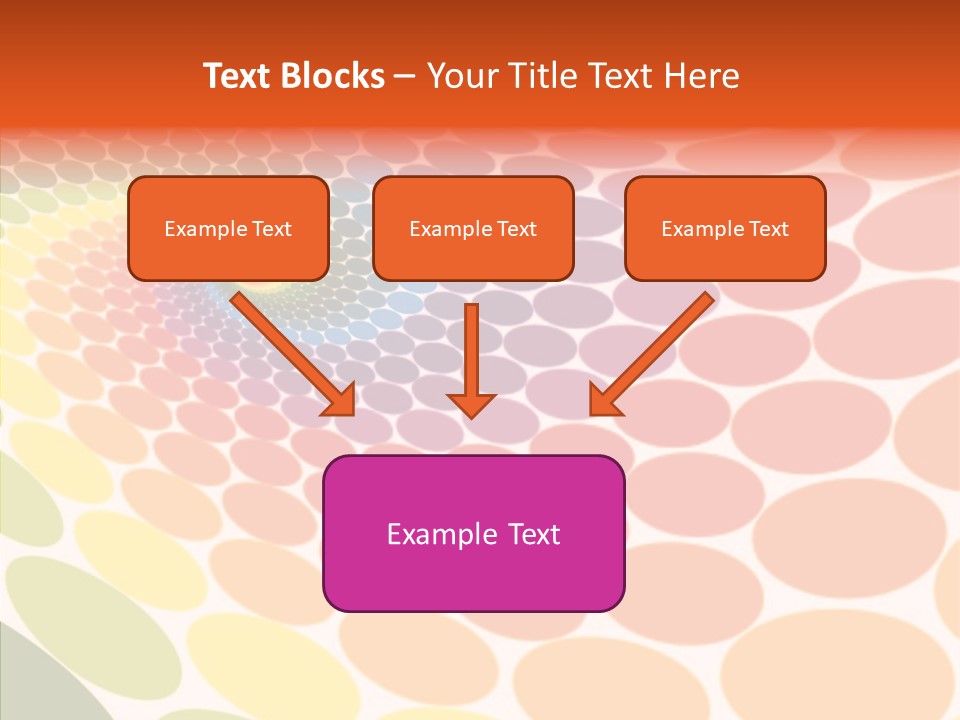 Text Blocks – Your Title Text Here

Example Text

Example Text

Example Text

Example Text